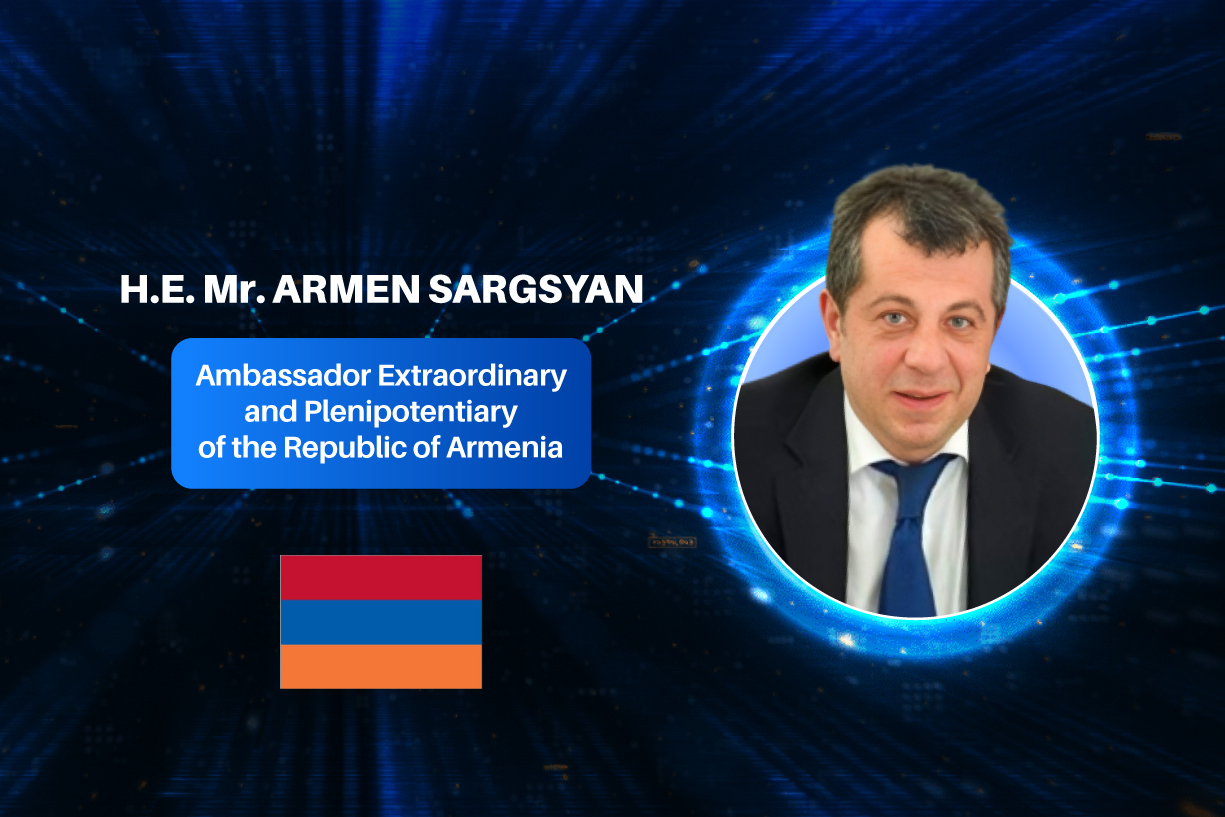 H.E. Mr. ARMEN SARGSYAN

Ambassador Extraordinary and Plenipotentiary of the Republic of Armenia